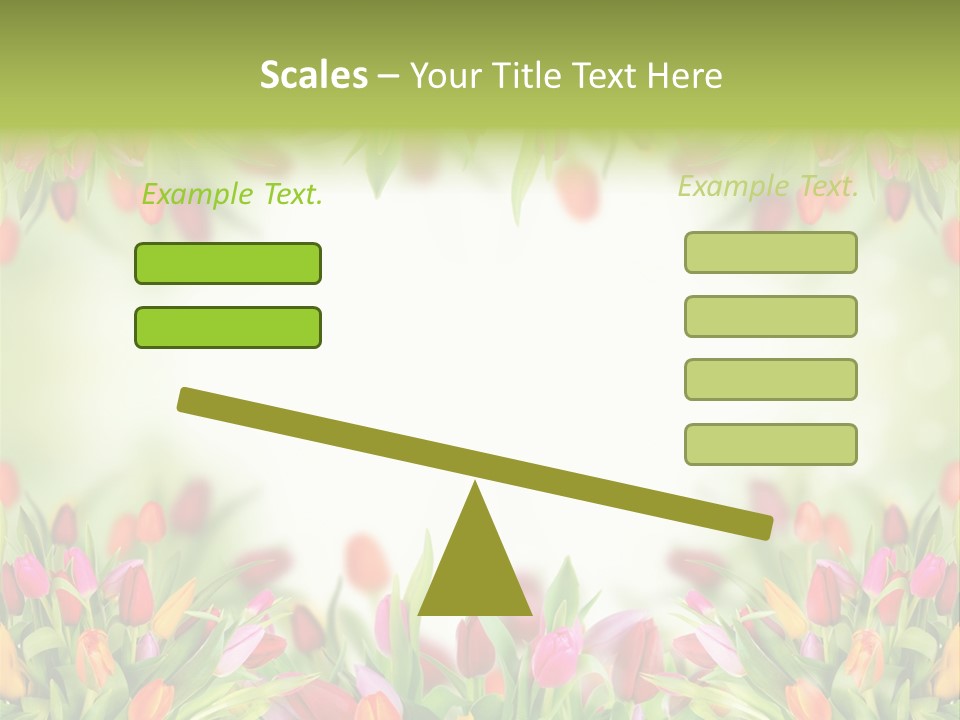 Scales – Your Title Text Here

Example Text.

Example Text.